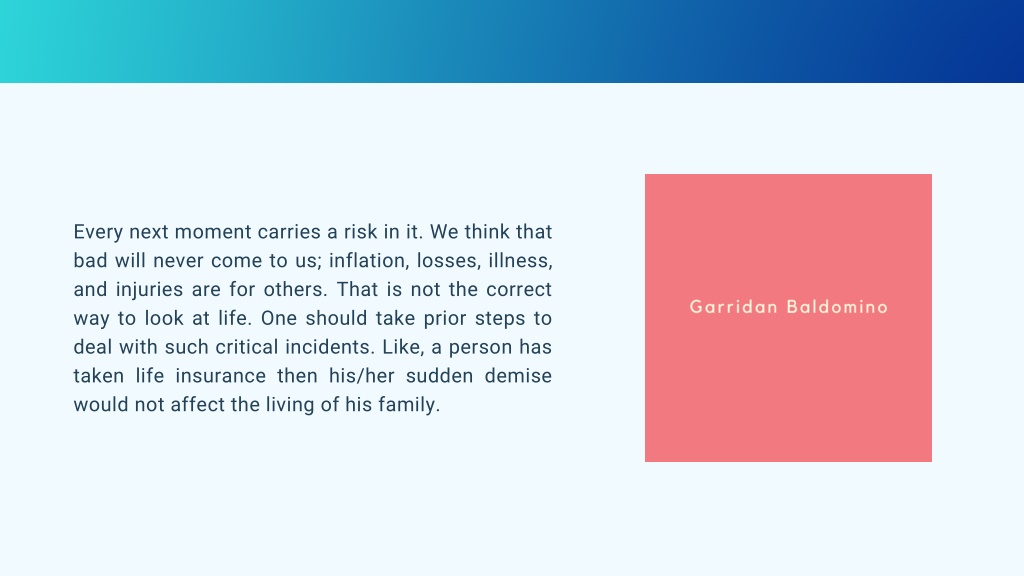 Every next moment carries a risk in it. We think that bad will never come to us; inflation, losses, illness, and injuries are for others. That is not the correct way to look at life. One should take prior steps to deal with such critical incidents. Like, a person has taken life insurance then his/her sudden demise would not affect the living of his family.

Garridan Baldomino